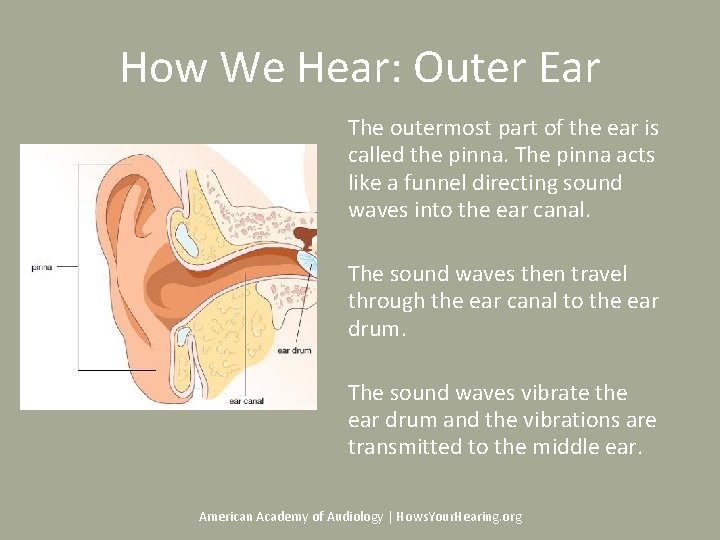 How We Hear: Outer Ear

pinna

ear drum

ear canal

The outermost part of the ear is called the pinna. The pinna acts like a funnel directing sound waves into the ear canal.

The sound waves then travel through the ear canal to the ear drum.

The sound waves vibrate the ear drum and the vibrations are transmitted to the middle ear.

American Academy of Audiology | HowsYourHearing.org